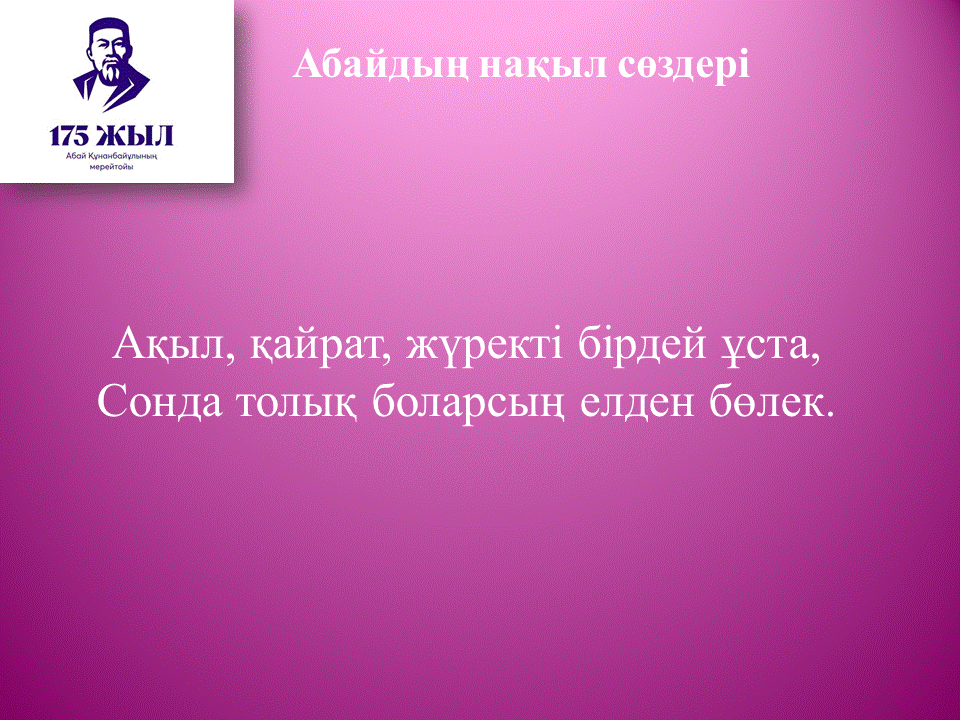 175 ЖЫЛ
Абай Құнанбайұлының мерейтойы

Абайдың нақыл сөздері

Ақыл, қайрат, жүректі бірдей ұста,
Сонда толық боларсың елден бөлек.